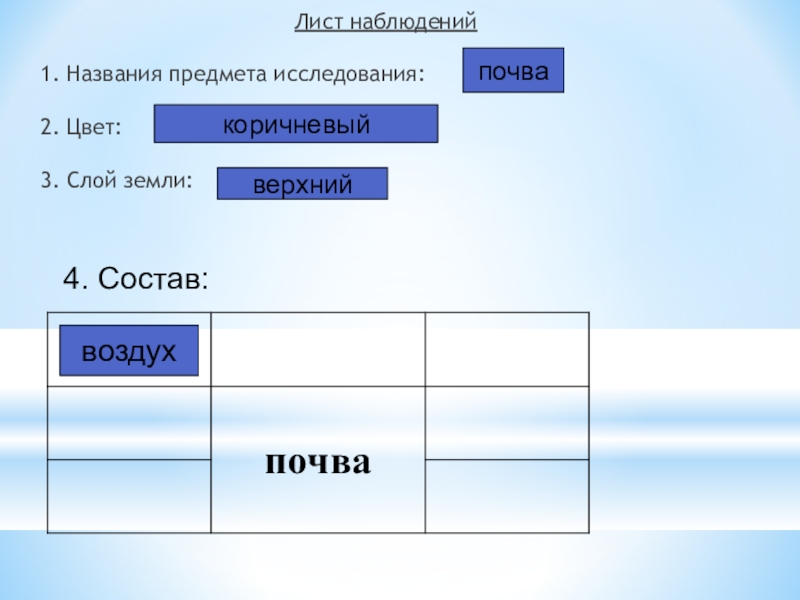 Лист наблюдений

1. Названия предмета исследования: почва

2. Цвет: коричневый

3. Слой земли: верхний

4. Состав:

| воздух | | |
|---|---|---|
| | почва | |
| | | |